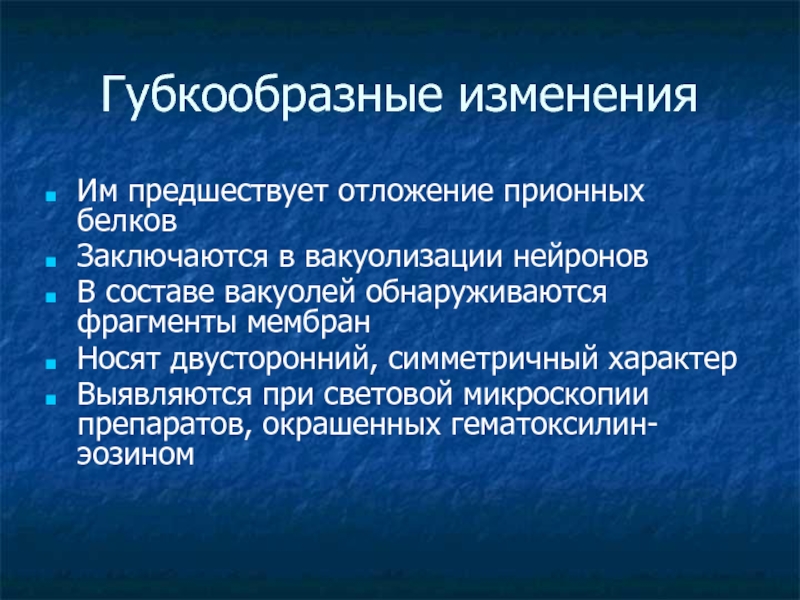 Губкообразные изменения

- Им предшествует отложение прионных белков
- Заключаются в вакуолизации нейронов
- В составе вакуолей обнаруживаются фрагменты мембран
- Носят двусторонний, симметричный характер
- Выявляются при световой микроскопии препаратов, окрашенных гематоксилин-эозином